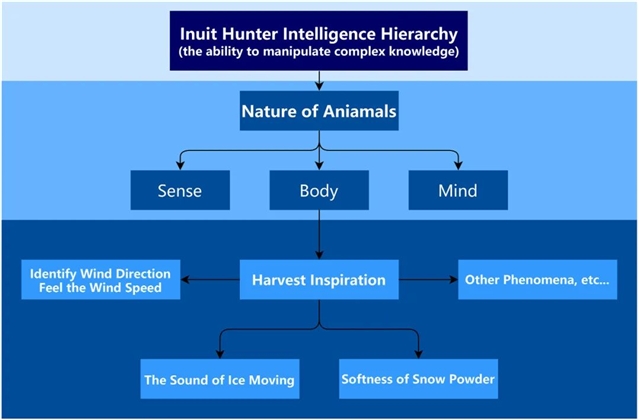 Inuit Hunter Intelligence Hierarchy
(the ability to manipulate complex knowledge)

Nature of Aniamals

Sense

Body

Mind

Identify Wind Direction
Feel the Wind Speed

Harvest Inspiration

Other Phenomena, etc...

The Sound of Ice Moving

Softness of Snow Powder